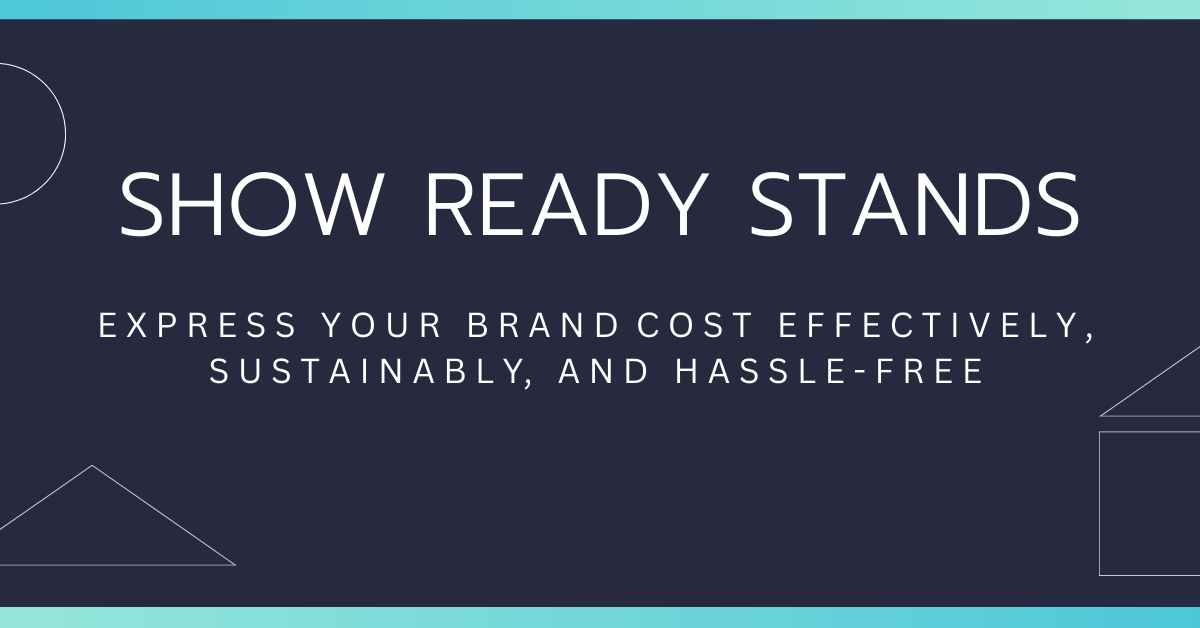 SHOW READY STANDS

EXPRESS YOUR BRAND COST EFFECTIVELY, SUSTAINABLY, AND HASSLE-FREE